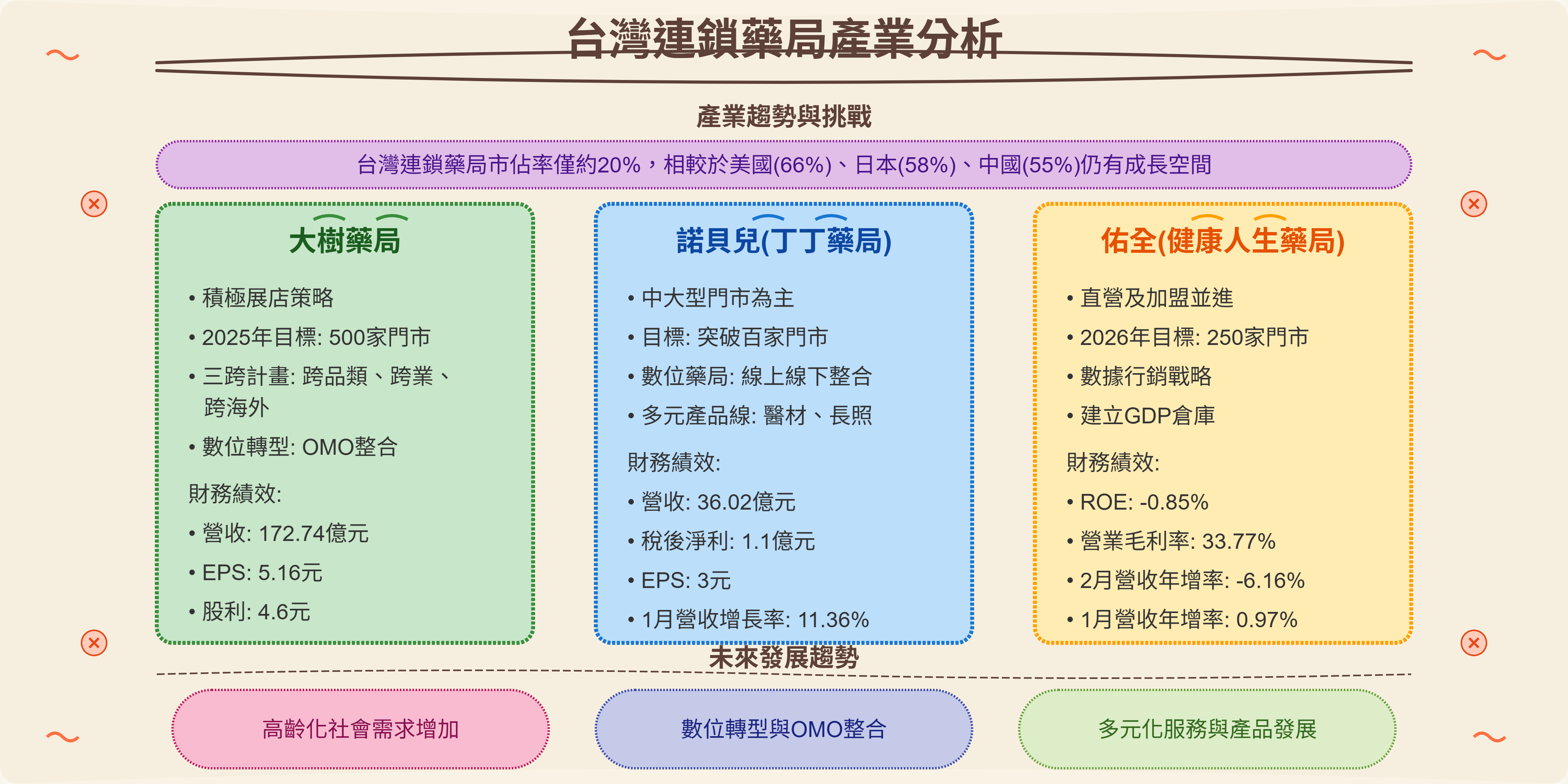 台灣連鎖藥局產業分析

產業趨勢與挑戰

台灣連鎖藥局市佔率僅約20%，相較於美國(66%)、日本(58%)、中國(55%)仍有成長空間

大樹藥局

• 積極展店策略
• 2025年目標: 500家門市
• 三跨計畫: 跨品類、跨業、跨海外
• 數位轉型: OMO整合

財務績效:
• 營收: 172.74億元
• EPS: 5.16元
• 股利: 4.6元

諾貝兒(丁丁藥局)

• 中大型門市為主
• 目標: 突破百家門市
• 數位藥局: 線上線下整合
• 多元產品線: 醫材、長照

財務績效:
• 營收: 36.02億元
• 稅後淨利: 1.1億元
• EPS: 3元
• 1月營收增長率: 11.36%

佑全(健康人生藥局)

• 直營及加盟並進
• 2026年目標: 250家門市
• 數據行銷戰略
• 建立GDP倉庫

財務績效:
• ROE: -0.85%
• 營業毛利率: 33.77%
• 2月營收年增率: -6.16%
• 1月營收年增率: 0.97%

未來發展趨勢

高齡化社會需求增加

數位轉型與OMO整合

多元化服務與產品發展